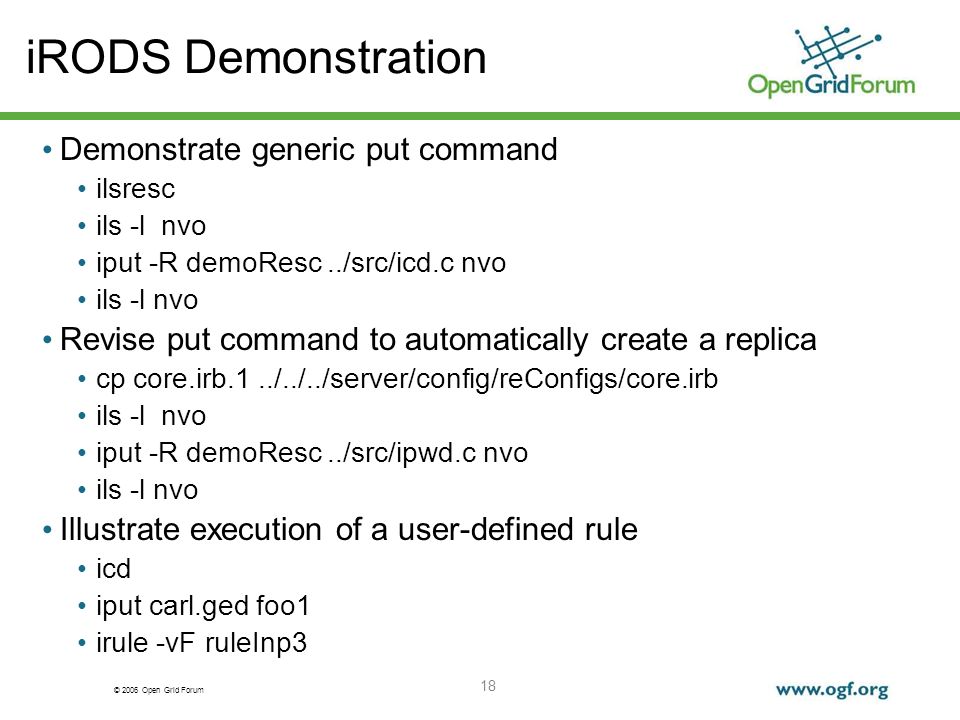 iRODS Demonstration

OpenGridForum

• Demonstrate generic put command
  • ilsresc
  • ils -l nvo
  • iput -R demoResc ../src/icd.c nvo
  • ils -l nvo
• Revise put command to automatically create a replica
  • cp core.irb.1 ../../../server/config/reConfigs/core.irb
  • ils -l nvo
  • iput -R demoResc ../src/ipwd.c nvo
  • ils -l nvo
• Illustrate execution of a user-defined rule
  • icd
  • iput carl.ged foo1
  • irule -vF ruleInp3

© 2006 Open Grid Forum

18

www.ogf.org